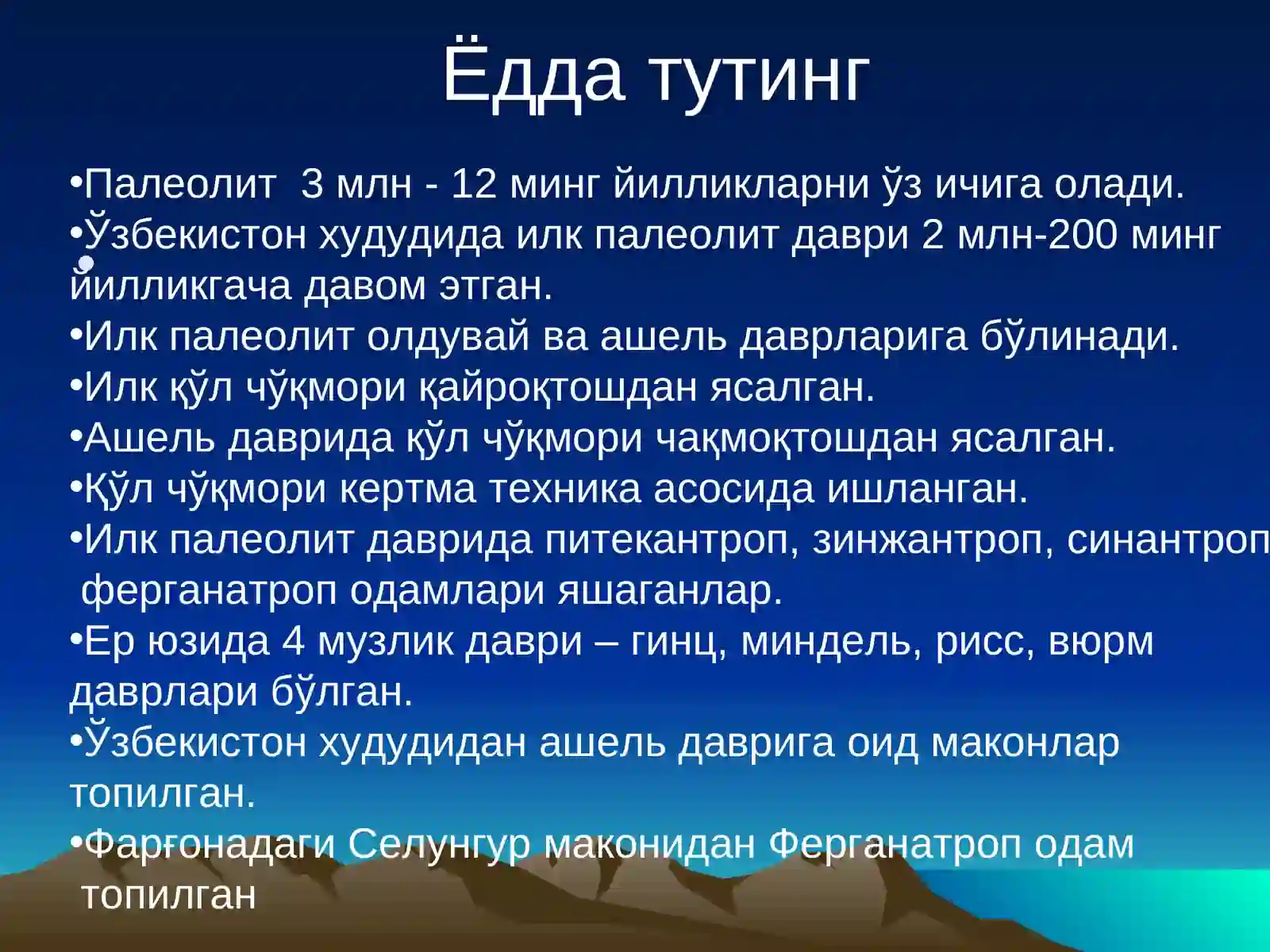 Ёдда тутинг

•Палеолит 3 млн - 12 минг йилликларни ўз ичига олади.
•Ўзбекистон худудида илк палеолит даври 2 млн-200 минг йилликгача давом этган.
•Илк палеолит олдувай ва ашель даврларига бўлинади.
•Илк қўл чўқмори қайроқтошдан ясалган.
•Ашель даврида қўл чўқмори чақмоқтошдан ясалган.
•Қўл чўқмори кертма техника асосида ишланган.
•Илк палеолит даврида питекантроп, зинжантроп, синантроп ферганатроп одамлари яшаганлар.
•Ер юзида 4 музлик даври – гинц, миндель, рисс, вюрм даврлари бўлган.
•Ўзбекистон худудидан ашель даврига оид маконлар топилган.
•Фарғонадаги Селунгур маконидан Ферганатроп одам топилган